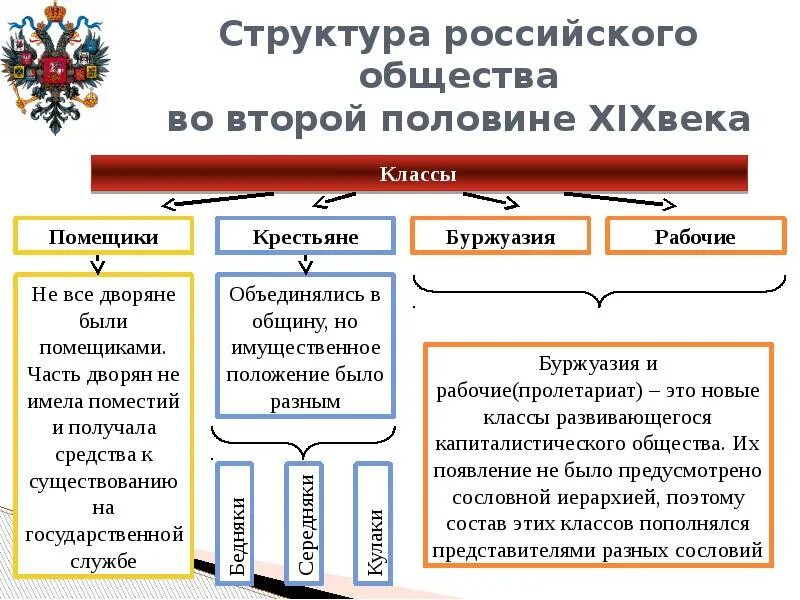 Структура российского общества во второй половине XIXвека

Классы

Помещики

Крестьяне

Буржуазия

Рабочие

Не все дворяне были помещиками. Часть дворян не имела поместий и получала средства к существованию на государственной службе

Объединялись в общину, но имущественное положение было разным

Бедняки

Середняки

Кулаки

Буржуазия и рабочие(пролетариат) – это новые классы развивающегося капиталистического общества. Их появление не было предусмотрено сословной иерархией, поэтому состав этих классов пополнялся представителями разных сословий